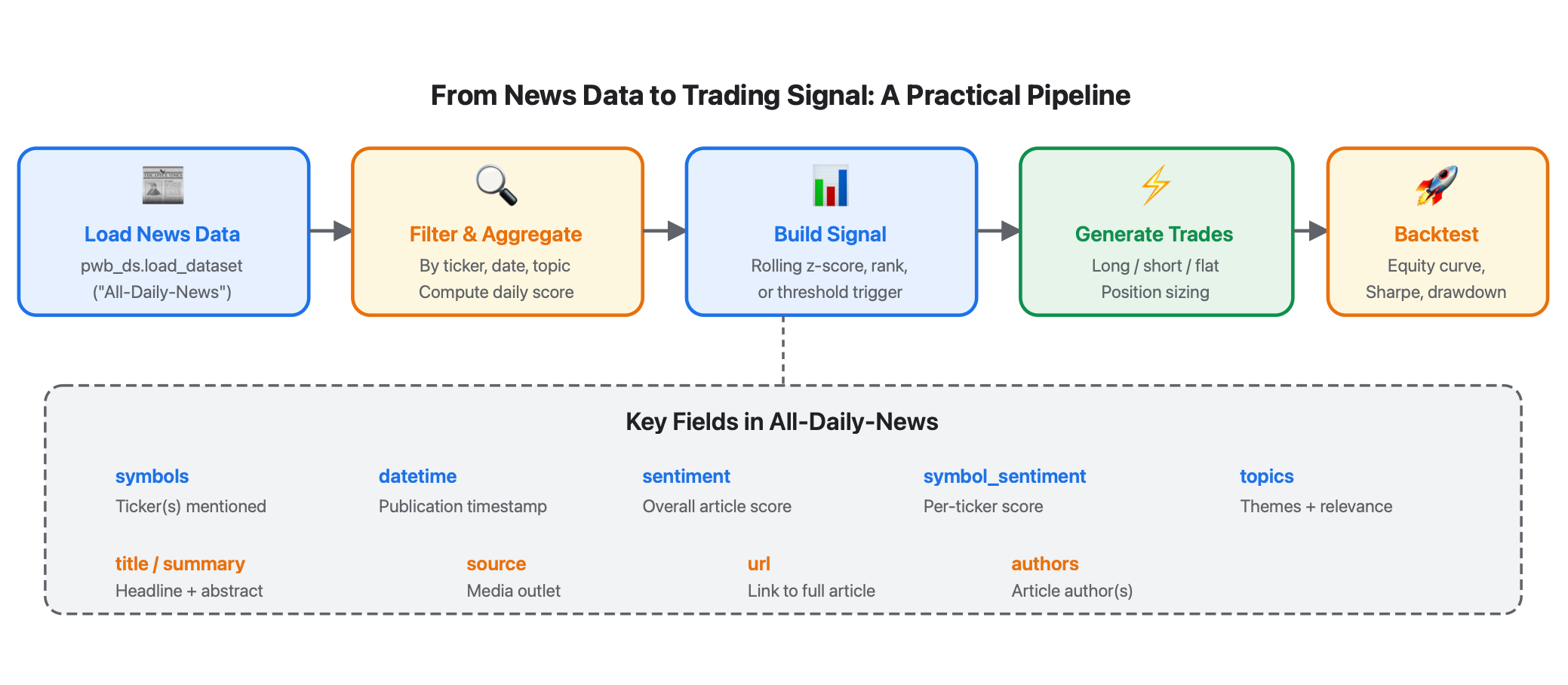 From News Data to Trading Signal: A Practical Pipeline

Load News Data
pwb_ds.load_dataset ("All-Daily-News")

Filter & Aggregate
By ticker, date, topic
Compute daily score

Build Signal
Rolling z-score, rank, or threshold trigger

Generate Trades
Long / short / flat
Position sizing

Backtest
Equity curve, Sharpe, drawdown

Key Fields in All-Daily-News

symbols
Ticker(s) mentioned

datetime
Publication timestamp

sentiment
Overall article score

symbol_sentiment
Per-ticker score

topics
Themes + relevance

title / summary
Headline + abstract

source
Media outlet

url
Link to full article

authors
Article author(s)